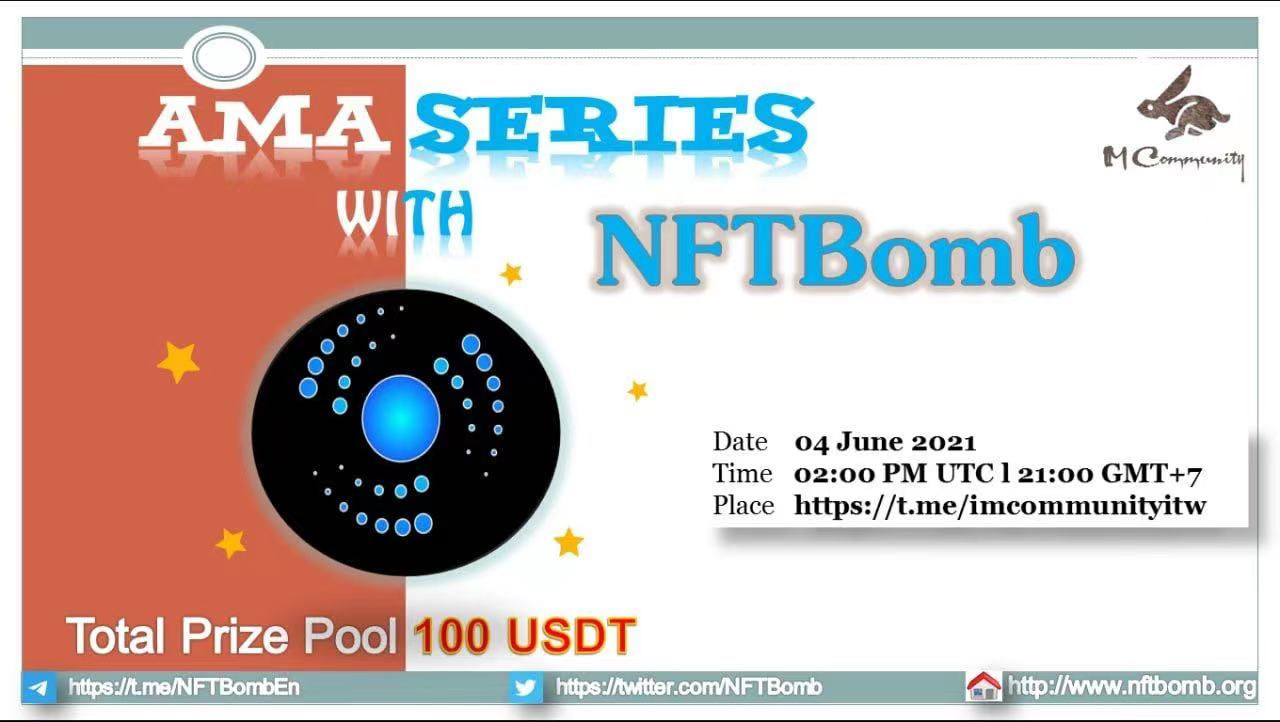 AMA SERIES WITH NFTBomb

IM Community

Date 04 June 2021
Time 02:00 PM UTC l 21:00 GMT+7
Place https://t.me/imcommunityitw

Total Prize Pool 100 USDT

https://t.me/NFTBombEn https://twitter.com/NFTBomb http://www.nftbomb.org